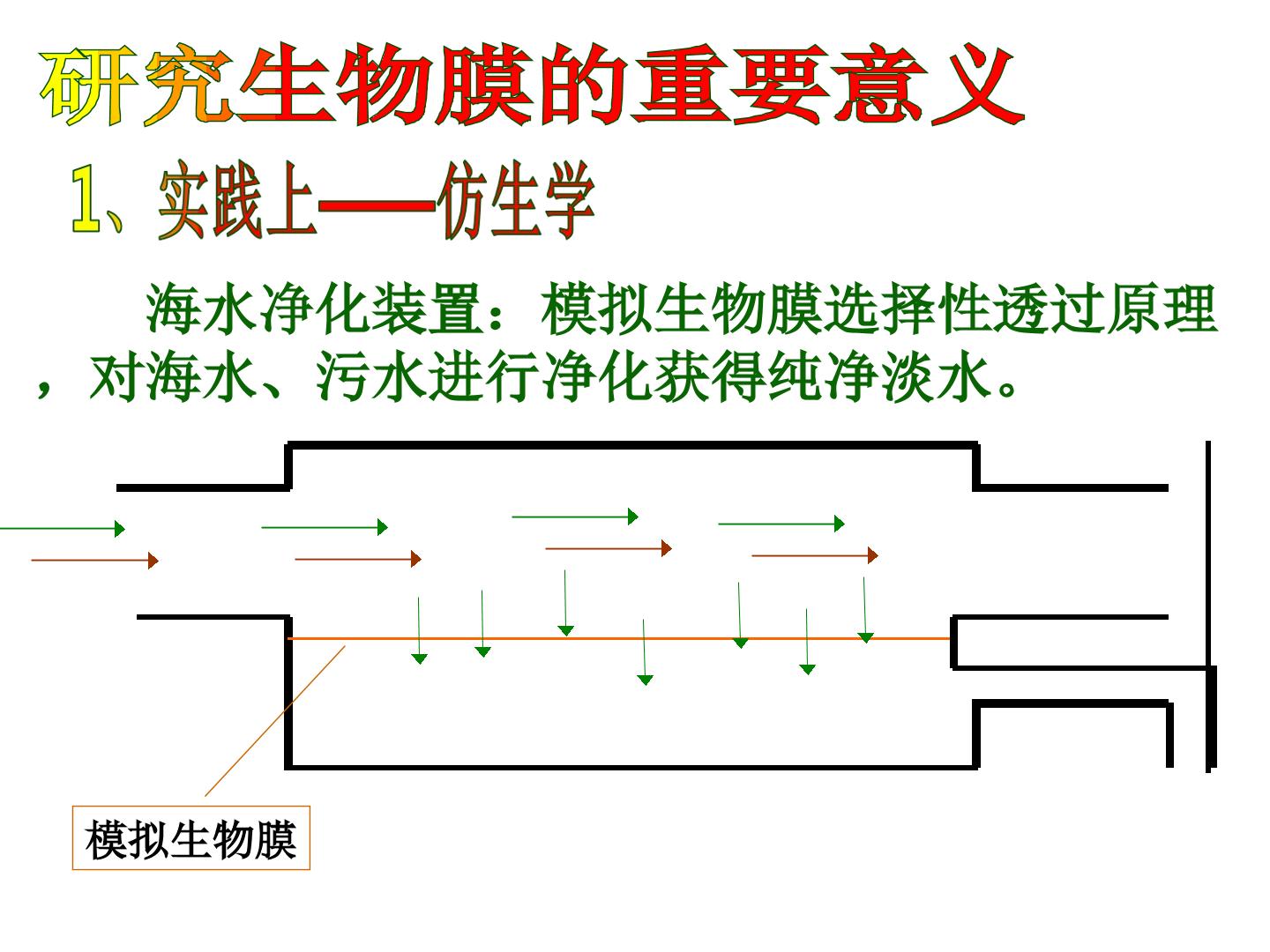 研究生物膜的重要意义

1、实践上——仿生学

海水净化装置：模拟生物膜选择性透过原理，对海水、污水进行净化获得纯净淡水。

模拟生物膜